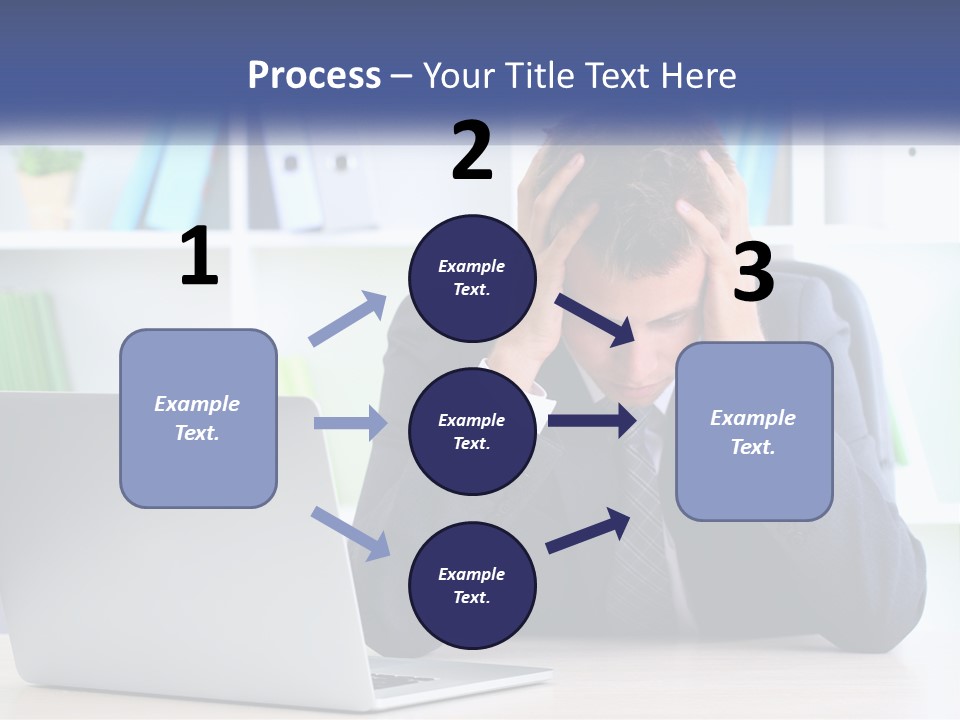 Process – Your Title Text Here

1

Example Text.

2

Example Text.

Example Text.

Example Text.

3

Example Text.